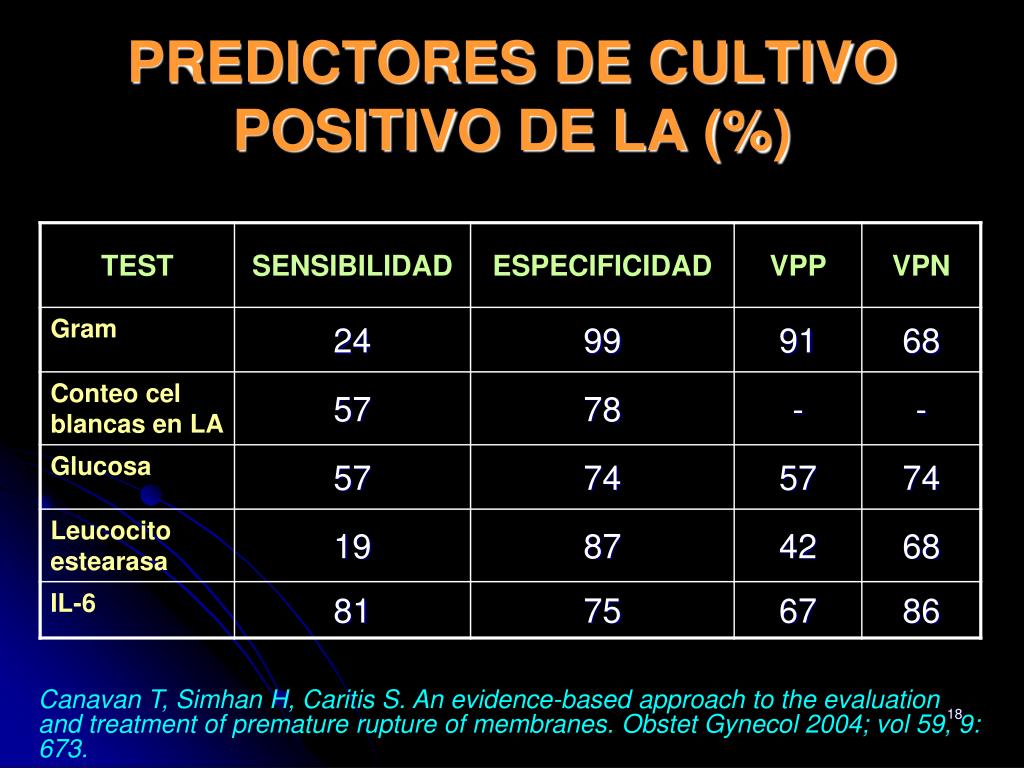 PREDICTORES DE CULTIVO POSITIVO DE LA (%)

| TEST | SENSIBILIDAD | ESPECIFICIDAD | VPP | VPN |
|---|---|---|---|---|
| Gram | 24 | 99 | 91 | 68 |
| Conteo cel blancas en LA | 57 | 78 | - | - |
| Glucosa | 57 | 74 | 57 | 74 |
| Leucocito estearasa | 19 | 87 | 42 | 68 |
| IL-6 | 81 | 75 | 67 | 86 |

Canavan T, Simhan H, Caritis S. An evidence-based approach to the evaluation and treatment of premature rupture of membranes. Obstet Gynecol 2004; vol 59, 9: 673.

18